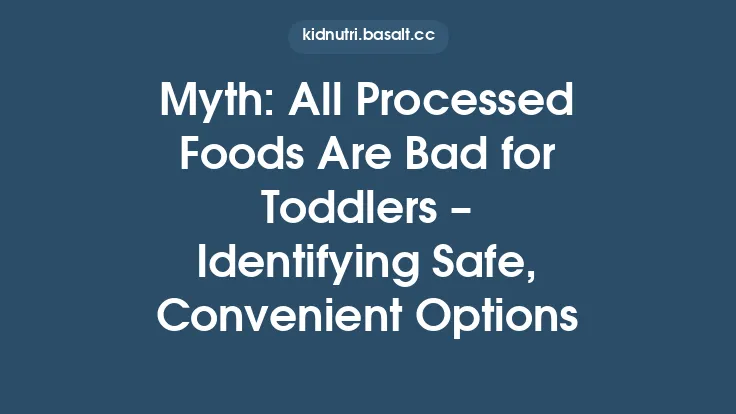 kidnutri.basalt.cc

Myth: All Processed Foods Are Bad for Toddlers – Identifying Safe, Convenient Options